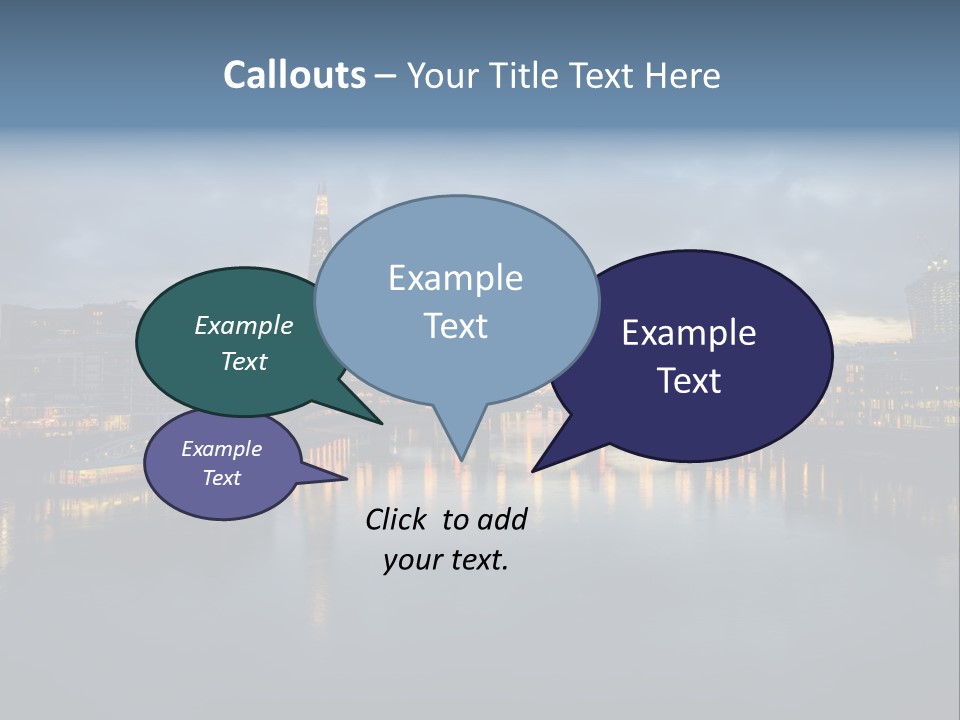 Callouts – Your Title Text Here

Example Text

Example Text

Example Text

Example Text

Click to add your text.